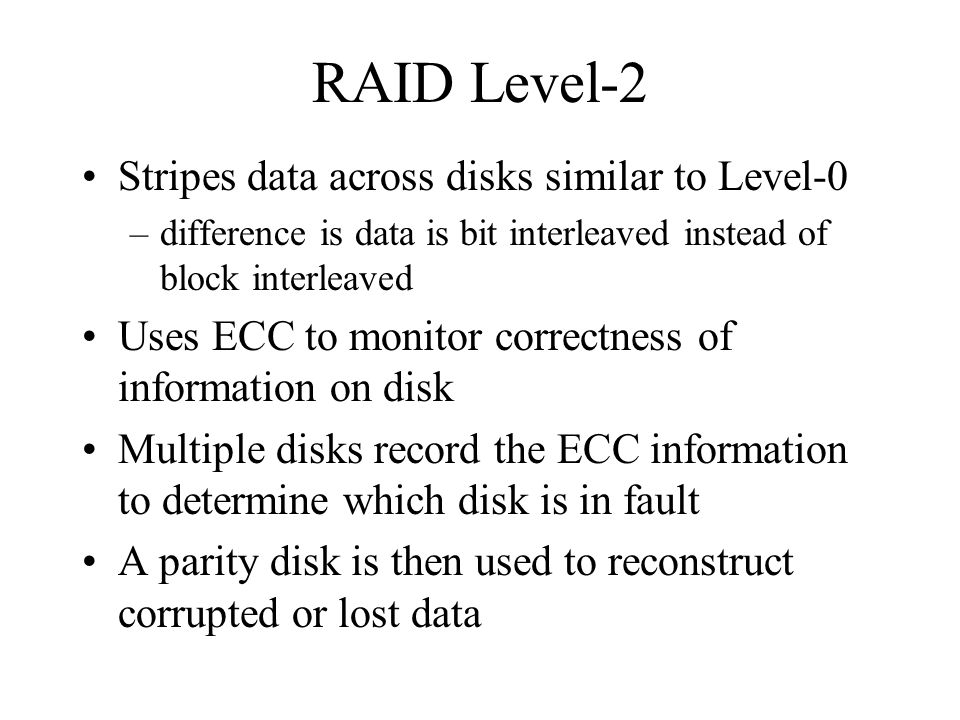 RAID Level-2

• Stripes data across disks similar to Level-0
– difference is data is bit interleaved instead of block interleaved

• Uses ECC to monitor correctness of information on disk

• Multiple disks record the ECC information to determine which disk is in fault

• A parity disk is then used to reconstruct corrupted or lost data